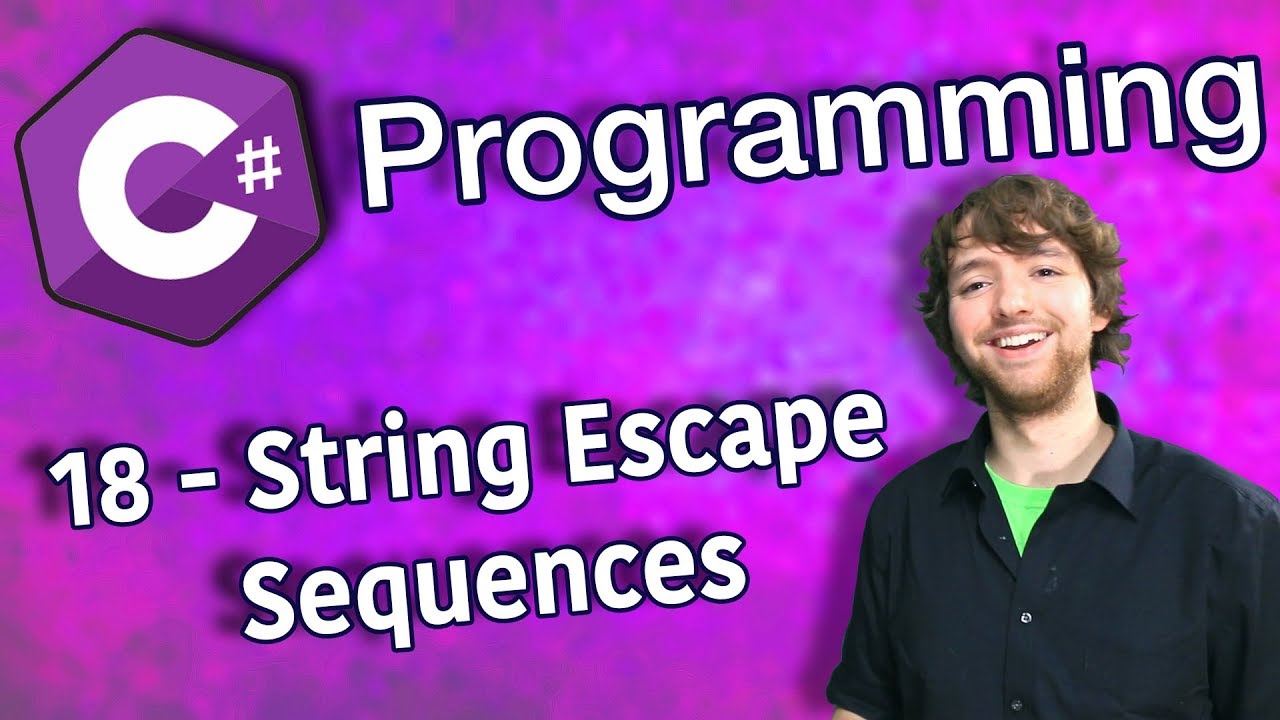 C#

Programming

18 - String Escape Sequences